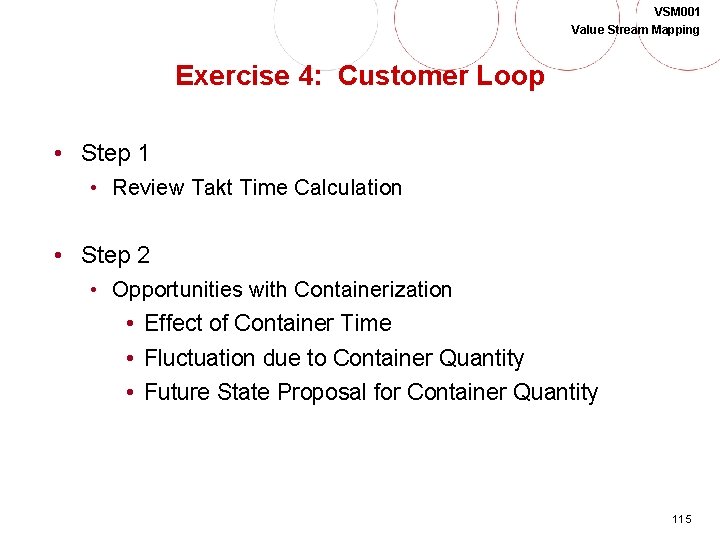 VSM001
Value Stream Mapping

Exercise 4: Customer Loop

• Step 1
  • Review Takt Time Calculation

• Step 2
  • Opportunities with Containerization
    • Effect of Container Time
    • Fluctuation due to Container Quantity
    • Future State Proposal for Container Quantity

115